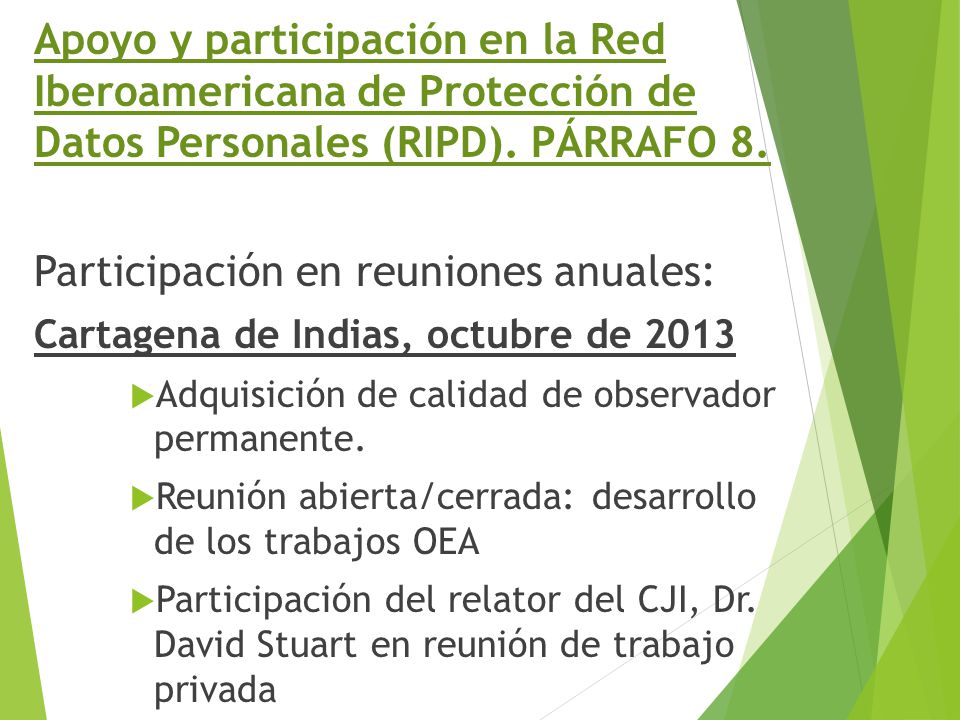 Apoyo y participación en la Red Iberoamericana de Protección de Datos Personales (RIPD). PÁRRAFO 8.

Participación en reuniones anuales:

Cartagena de Indias, octubre de 2013

Adquisición de calidad de observador permanente.

Reunión abierta/cerrada: desarrollo de los trabajos OEA

Participación del relator del CJI, Dr. David Stuart en reunión de trabajo privada